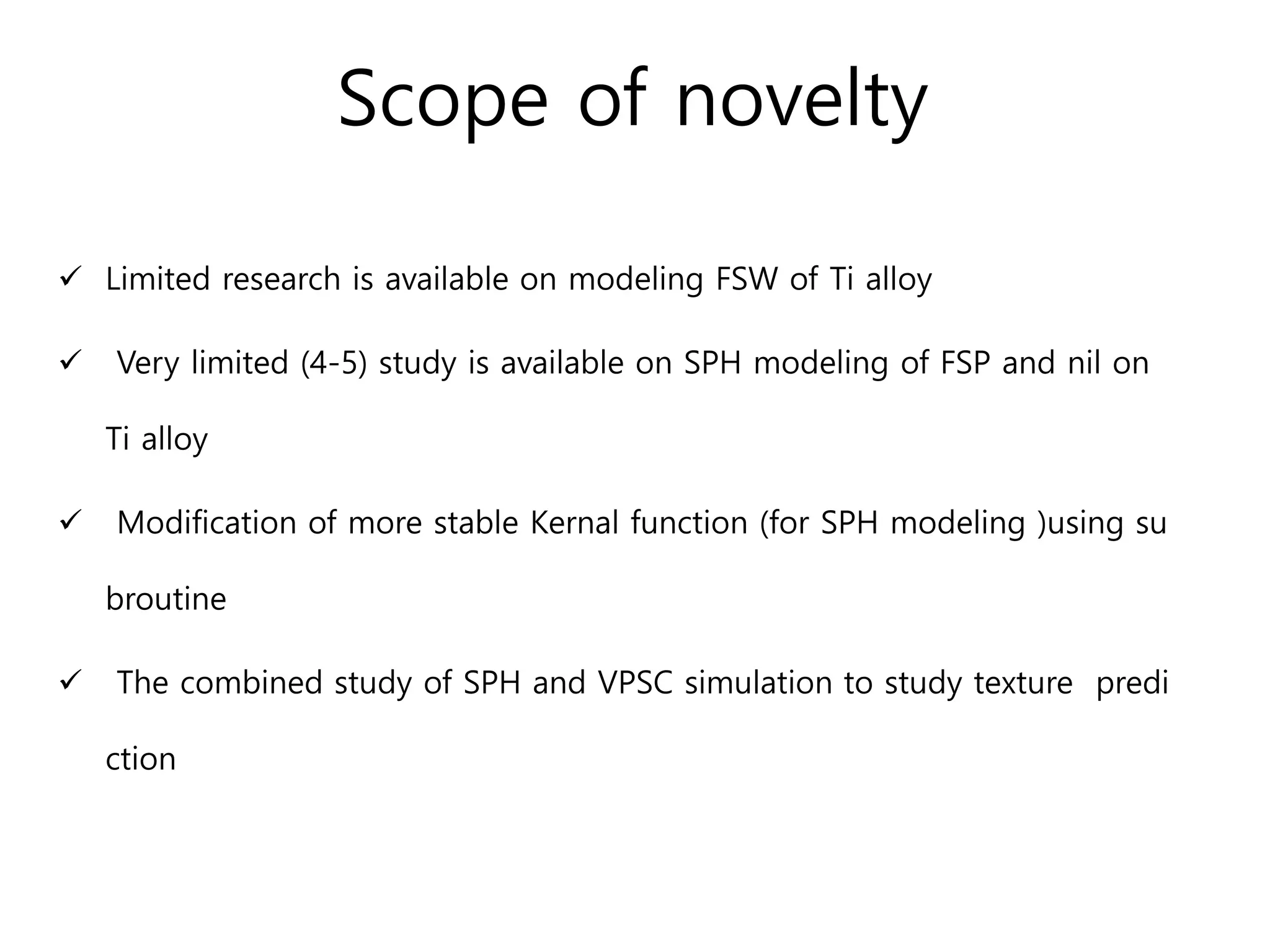 Scope of novelty

✓ Limited research is available on modeling FSW of Ti alloy

✓ Very limited (4-5) study is available on SPH modeling of FSP and nil on Ti alloy

✓ Modification of more stable Kernal function (for SPH modeling )using su broutine

✓ The combined study of SPH and VPSC simulation to study texture predi ction